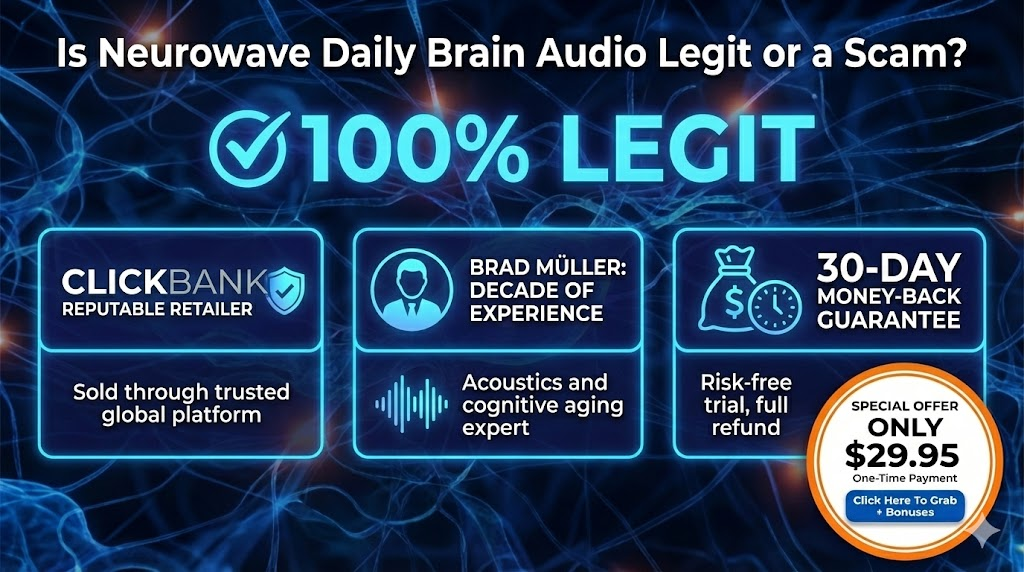 Is Neurowave Daily Brain Audio Legit or a Scam?

100% LEGIT

CLICKBANK
REPUTABLE RETAILER

Sold through trusted global platform

BRAD MÜLLER: DECADE OF EXPERIENCE

Acoustics and cognitive aging expert

30-DAY MONEY-BACK GUARANTEE

Risk-free trial, full refund

SPECIAL OFFER
ONLY
$29.95
One-Time Payment
Click Here To Grab + Bonuses